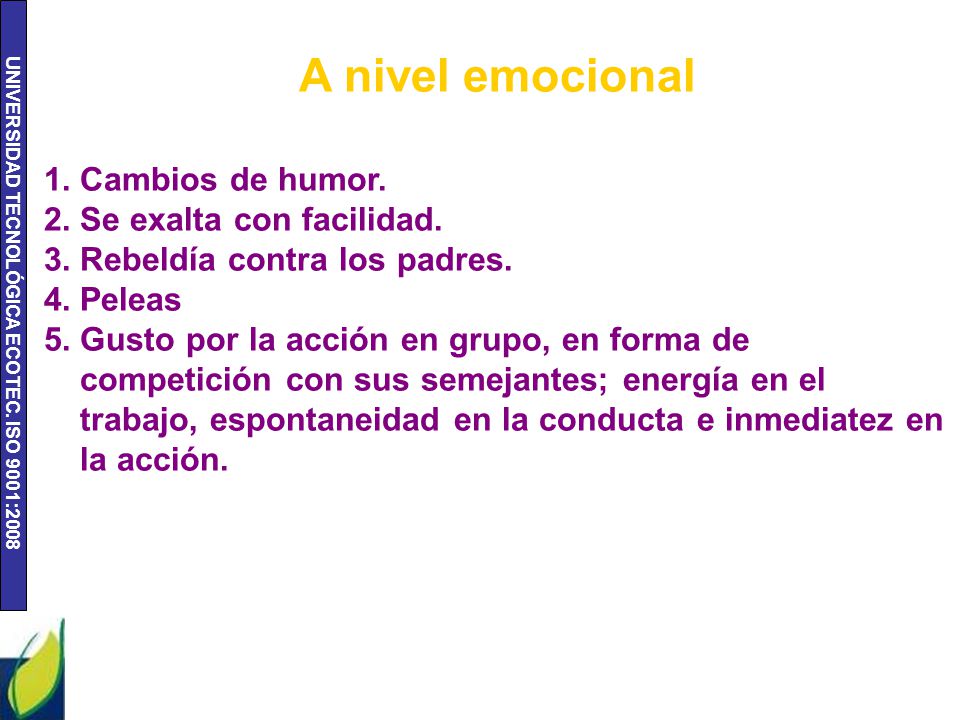 UNIVERSIDAD TECNOLÓGICA ECOTEC. ISO 9001:2008

A nivel emocional

1. Cambios de humor.
2. Se exalta con facilidad.
3. Rebeldía contra los padres.
4. Peleas
5. Gusto por la acción en grupo, en forma de competición con sus semejantes; energía en el trabajo, espontaneidad en la conducta e inmediatez en la acción.